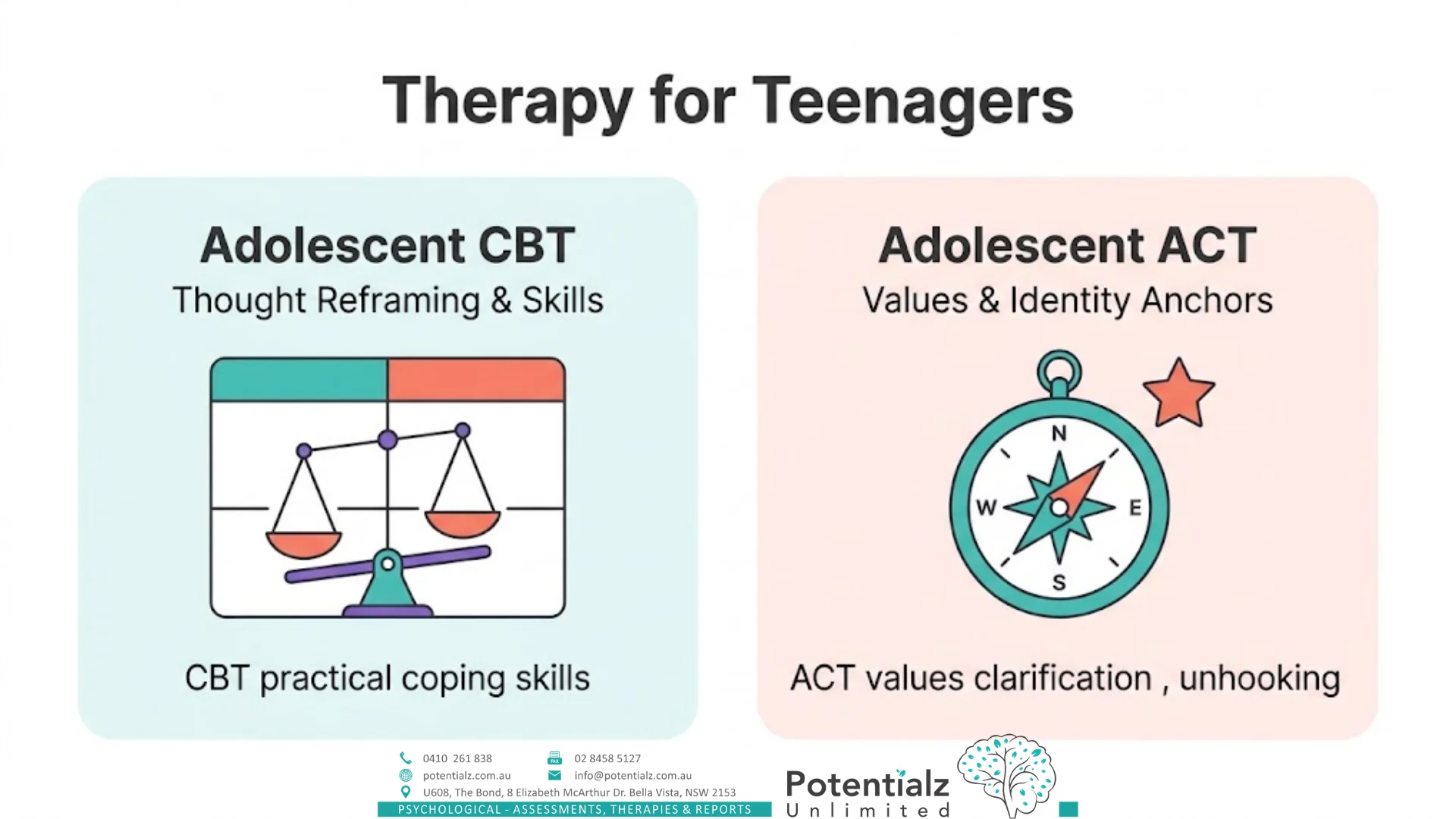 Therapy for Teenagers

Adolescent CBT
Thought Reframing & Skills

CBT practical coping skills

Adolescent ACT
Values & Identity Anchors

N
W
E
S

ACT values clarification , unhooking

0410 261 838
02 8458 5127
potentialz.com.au
info@potentialz.com.au
U608, The Bond, 8 Elizabeth McArthur Dr. Bella Vista, NSW 2153
PSYCHOLOGICAL - ASSESSMENTS, THERAPIES & REPORTS

Potentialz
Unlimited